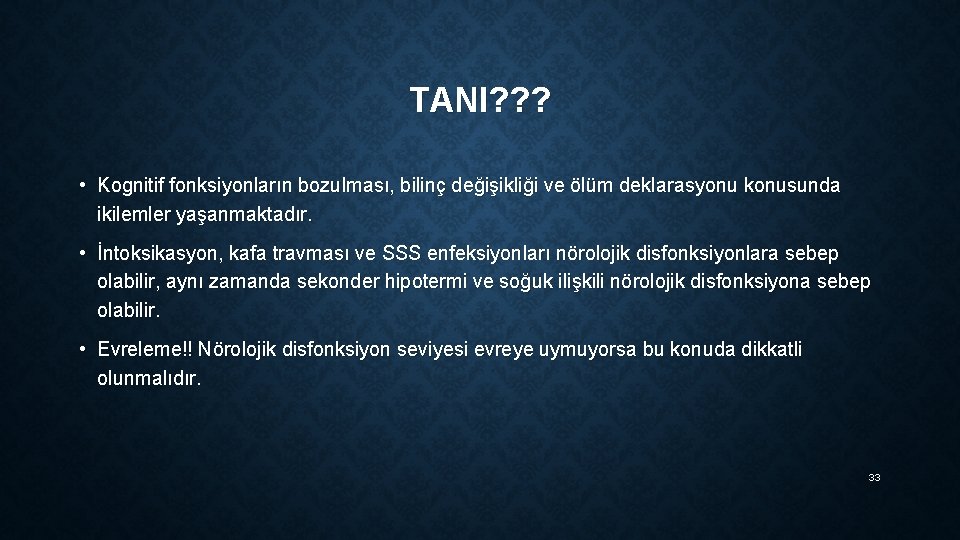 TANI???

• Kognitif fonksiyonların bozulması, bilinç değişikliği ve ölüm deklarasyonu konusunda ikilemler yaşanmaktadır.

• İntoksikasyon, kafa travması ve SSS enfeksiyonları nörolojik disfonksiyonlara sebep olabilir, aynı zamanda sekonder hipotermi ve soğuk ilişkili nörolojik disfonksiyona sebep olabilir.

• Evreleme!! Nörolojik disfonksiyon seviyesi evreye uymuyorsa bu konuda dikkatli olunmalıdır.

33